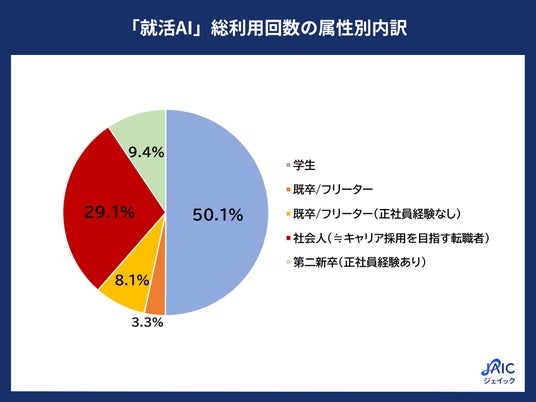 「就活AI」総利用回数の属性別内訳

9.4%

29.1%

50.1%

8.1%

3.3%

学生
既卒/フリーター
既卒/フリーター（正社員経験なし）
社会人（≒キャリア採用を目指す転職者）
第二新卒（正社員経験あり）

JAIC
ジェイック